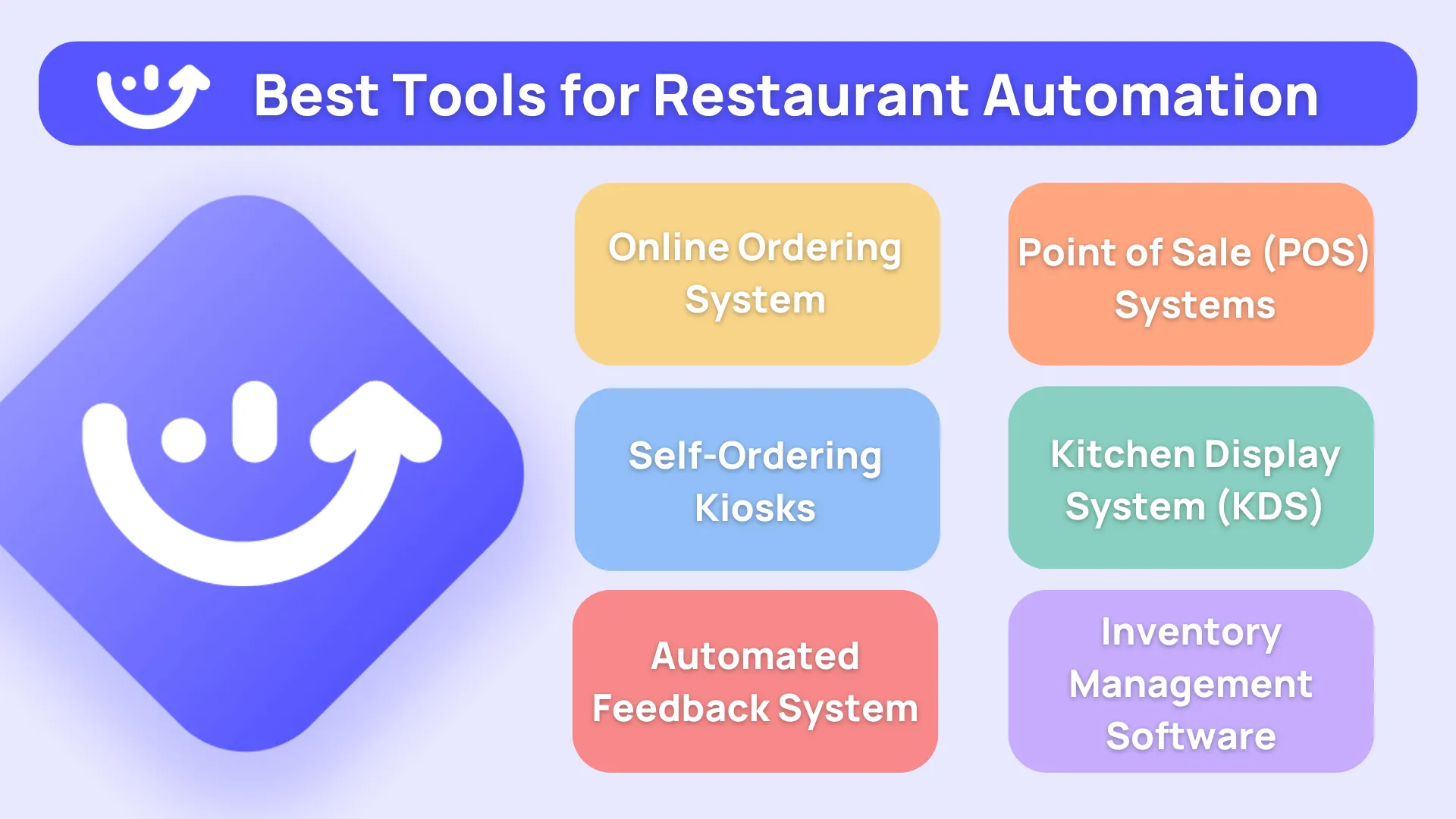 Best Tools for Restaurant Automation

Online Ordering System

Point of Sale (POS) Systems

Self-Ordering Kiosks

Kitchen Display System (KDS)

Automated Feedback System

Inventory Management Software